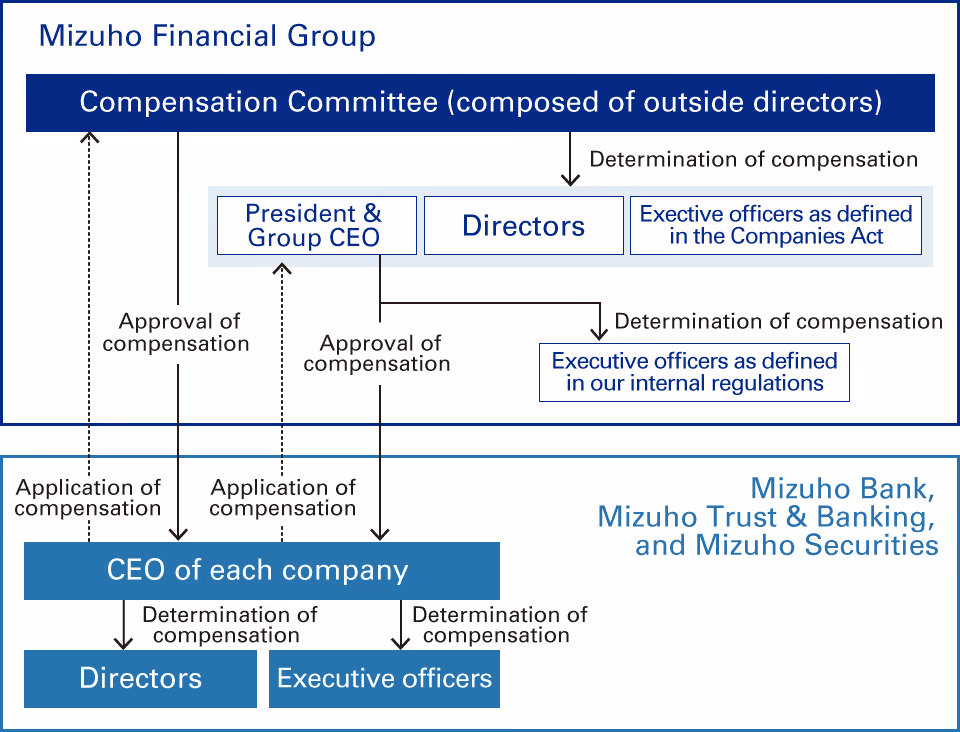 Mizuho Financial Group

Compensation Committee (composed of outside directors)

Determination of compensation

President & Group CEO

Directors

Exective officers as defined in the Companies Act

Approval of compensation

Approval of compensation

Determination of compensation

Executive officers as defined in our internal regulations

Application of compensation

Application of compensation

Mizuho Bank, Mizuho Trust & Banking, and Mizuho Securities

CEO of each company

Determination of compensation

Determination of compensation

Directors

Executive officers